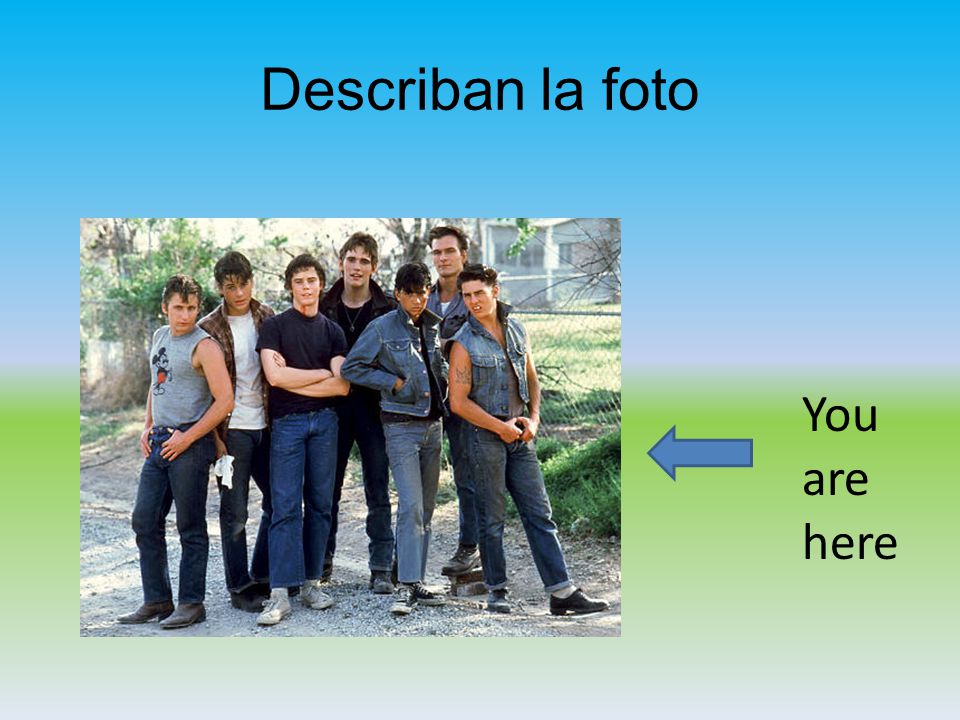 Describan la foto

You are here